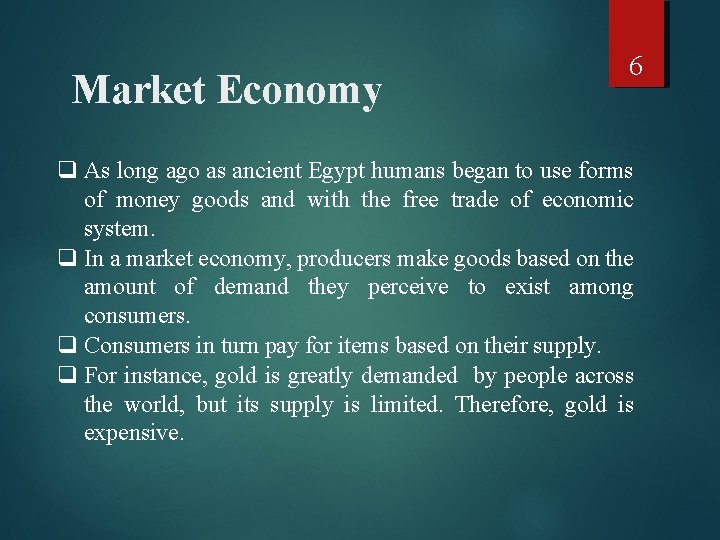 6

Market Economy

❑ As long ago as ancient Egypt humans began to use forms of money goods and with the free trade of economic system.
❑ In a market economy, producers make goods based on the amount of demand they perceive to exist among consumers.
❑ Consumers in turn pay for items based on their supply.
❑ For instance, gold is greatly demanded by people across the world, but its supply is limited. Therefore, gold is expensive.